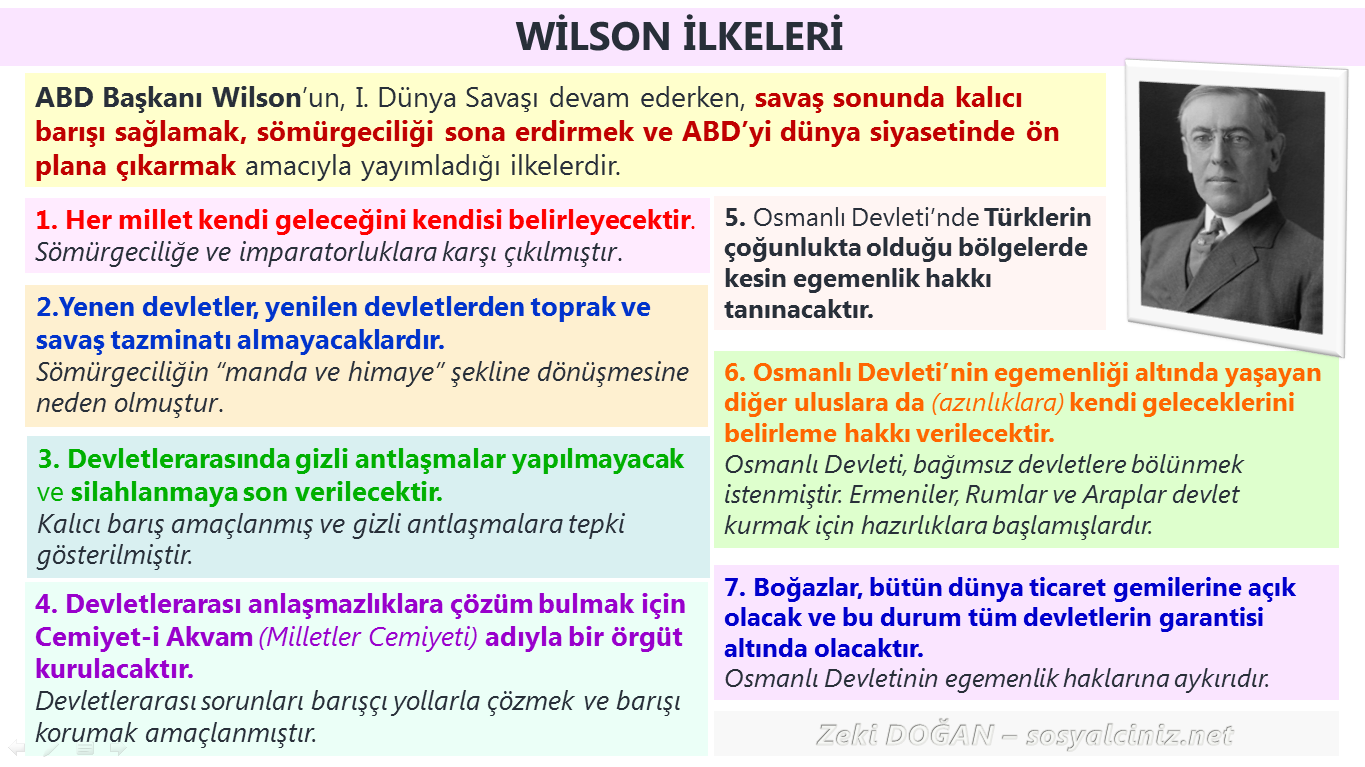 WİLSON İLKELERİ

ABD Başkanı Wilson'un, I. Dünya Savaşı devam ederken, savaş sonunda kalıcı barışı sağlamak, sömürgeciliği sona erdirmek ve ABD'yi dünya siyasetinde ön plana çıkarmak amacıyla yayımladığı ilkelerdir.

1. Her millet kendi geleceğini kendisi belirleyecektir.
Sömürgeciliğe ve imparatorluklara karşı çıkılmıştır.

2.Yenen devletler, yenilen devletlerden toprak ve savaş tazminatı almayacaklardır.
Sömürgeciliğin "manda ve himaye" şekline dönüşmesine neden olmuştur.

3. Devletlerarasında gizli antlaşmalar yapılmayacak ve silahlanmaya son verilecektir.
Kalıcı barış amaçlanmış ve gizli antlaşmalara tepki gösterilmiştir.

4. Devletlerarası anlaşmazlıklara çözüm bulmak için Cemiyet-i Akvam (Milletler Cemiyeti) adıyla bir örgüt kurulacaktır.
Devletlerarası sorunları barışçı yollarla çözmek ve barışı korumak amaçlanmıştır.

5. Osmanlı Devleti'nde Türklerin çoğunlukta olduğu bölgelerde kesin egemenlik hakkı tanınacaktır.

6. Osmanlı Devleti'nin egemenliği altında yaşayan diğer uluslara da (azınlıklara) kendi geleceklerini belirleme hakkı verilecektir.
Osmanlı Devleti, bağımsız devletlere bölünmek istenmiştir. Ermeniler, Rumlar ve Araplar devlet kurmak için hazırlıklara başlamışlardır.

7. Boğazlar, bütün dünya ticaret gemilerine açık olacak ve bu durum tüm devletlerin garantisi altında olacaktır.
Osmanlı Devletinin egemenlik haklarına aykırıdır.

Zeki DOĞAN – sosyalciniz.net